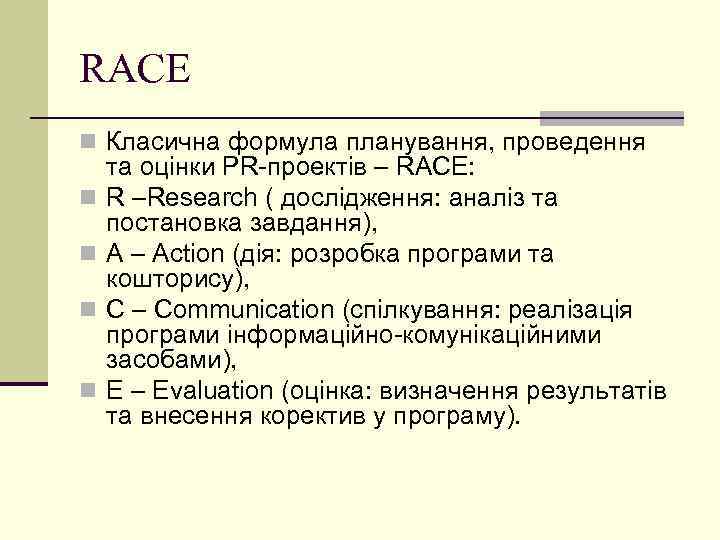 RACE

Класична формула планування, проведення та оцінки PR-проектів – RACE:

R –Research ( дослідження: аналіз та постановка завдання),

A – Action (дія: розробка програми та кошторису),

C – Communication (спілкування: реалізація програми інформаційно-комунікаційними засобами),

E – Evaluation (оцінка: визначення результатів та внесення коректив у програму).